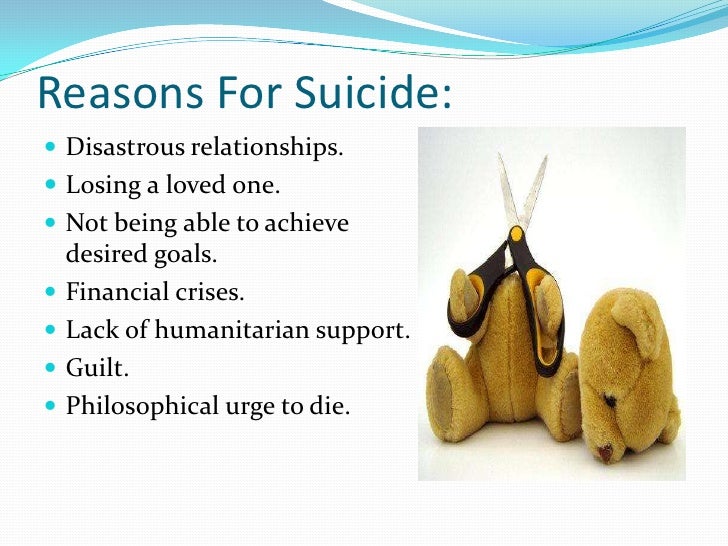 Reasons For Suicide:

- Disastrous relationships.
- Losing a loved one.
- Not being able to achieve desired goals.
- Financial crises.
- Lack of humanitarian support.
- Guilt.
- Philosophical urge to die.